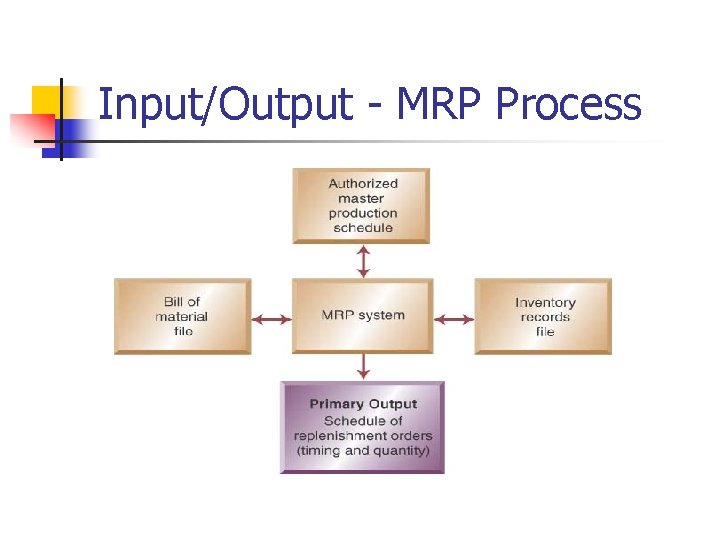 Input/Output - MRP Process

Authorized master production schedule

Bill of material file

MRP system

Inventory records file

Primary Output
Schedule of replenishment orders (timing and quantity)